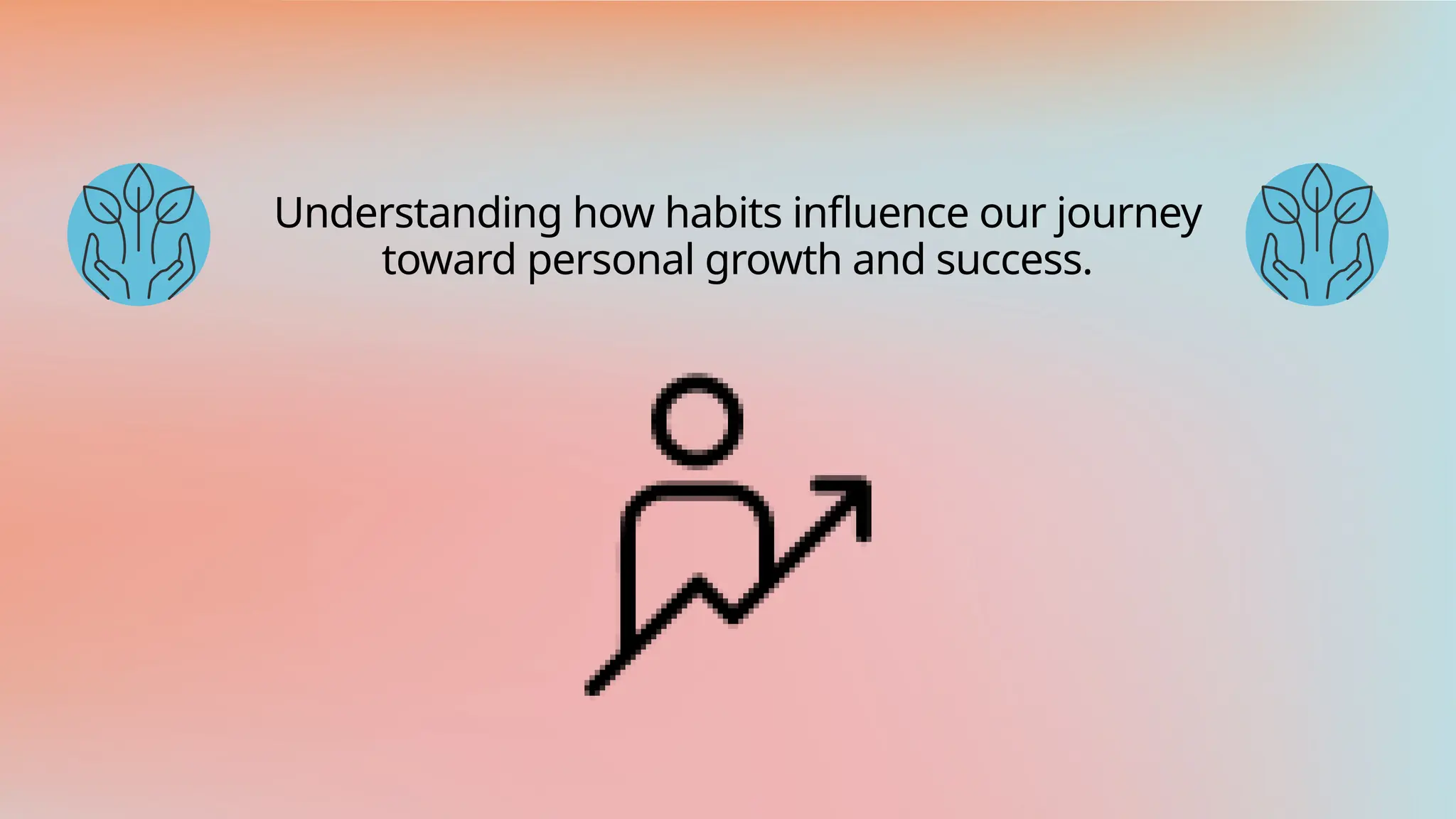 Understanding how habits influence our journey toward personal growth and success.